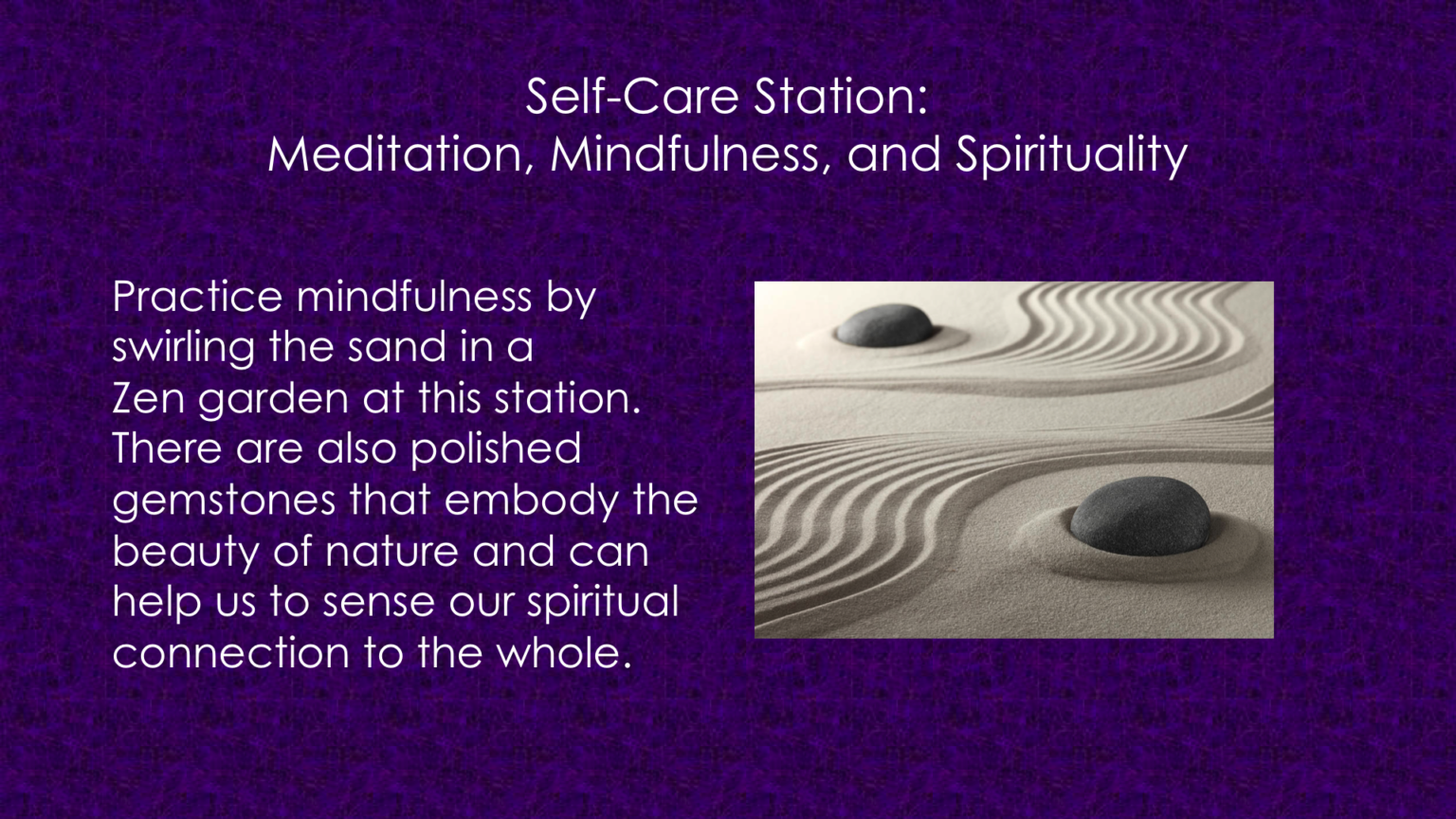 Self-Care Station:
Meditation, Mindfulness, and Spirituality

Practice mindfulness by swirling the sand in a Zen garden at this station. There are also polished gemstones that embody the beauty of nature and can help us to sense our spiritual connection to the whole.